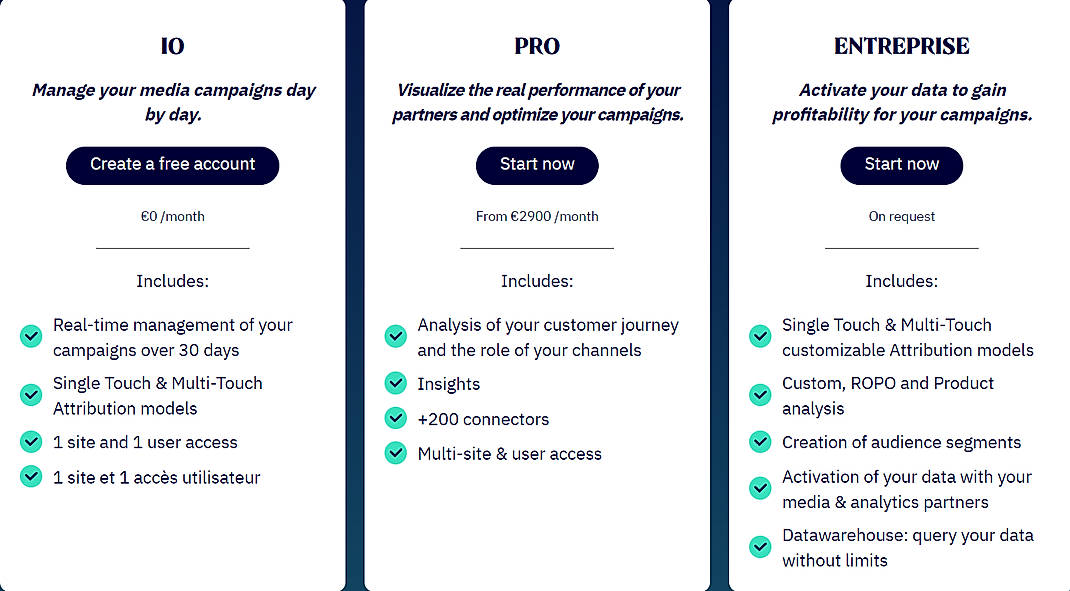 IO

Manage your media campaigns day by day.

Create a free account

€0 /month

Includes:

Real-time management of your campaigns over 30 days

Single Touch & Multi-Touch Attribution models

1 site and 1 user access

1 site et 1 accès utilisateur

PRO

Visualize the real performance of your partners and optimize your campaigns.

Start now

From €2900 /month

Includes:

Analysis of your customer journey and the role of your channels

Insights

+200 connectors

Multi-site & user access

ENTREPRISE

Activate your data to gain profitability for your campaigns.

Start now

On request

Includes:

Single Touch & Multi-Touch customizable Attribution models

Custom, ROPO and Product analysis

Creation of audience segments

Activation of your data with your media & analytics partners

Datawarehouse: query your data without limits